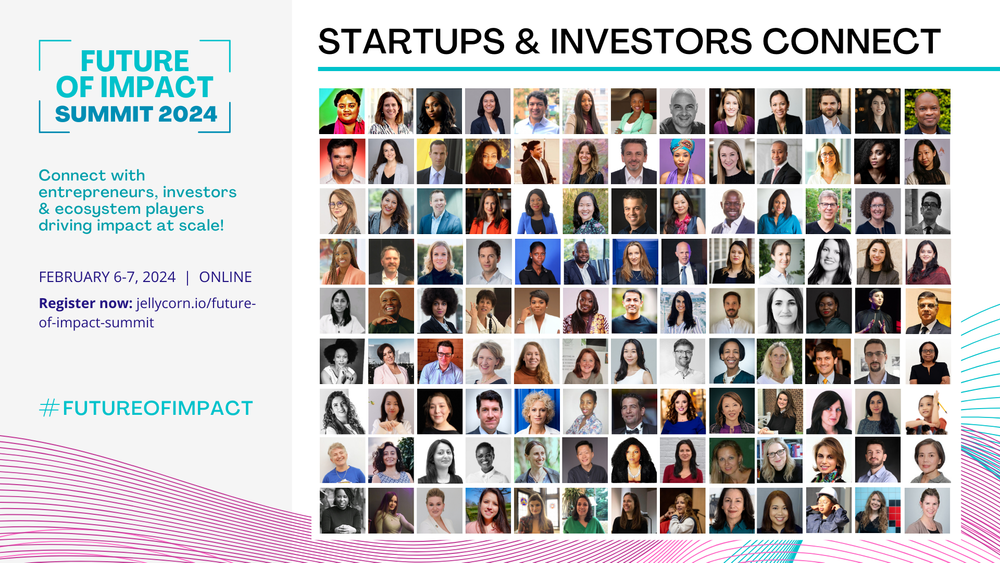 FUTURE OF IMPACT SUMMIT 2024

Connect with entrepreneurs, investors & ecosystem players driving impact at scale!

FEBRUARY 6-7, 2024 | ONLINE

Register now: jellycorn.io/future-of-impact-summit

#FUTUREOFIMPACT

STARTUPS & INVESTORS CONNECT